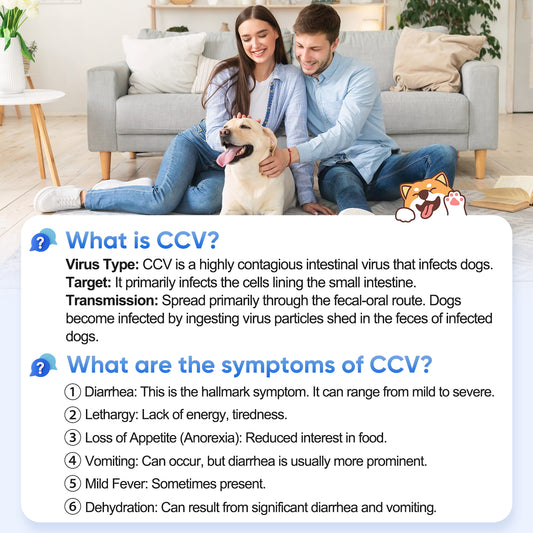 What is CCV?

**Virus Type:** CCV is a highly contagious intestinal virus that infects dogs.
**Target:** It primarily infects the cells lining the small intestine.
**Transmission:** Spread primarily through the fecal-oral route. Dogs become infected by ingesting virus particles shed in the feces of infected dogs.

What are the symptoms of CCV?

① Diarrhea: This is the hallmark symptom. It can range from mild to severe.
② Lethargy: Lack of energy, tiredness.
③ Loss of Appetite (Anorexia): Reduced interest in food.
④ Vomiting: Can occur, but diarrhea is usually more prominent.
⑤ Mild Fever: Sometimes present.
⑥ Dehydration: Can result from significant diarrhea and vomiting.